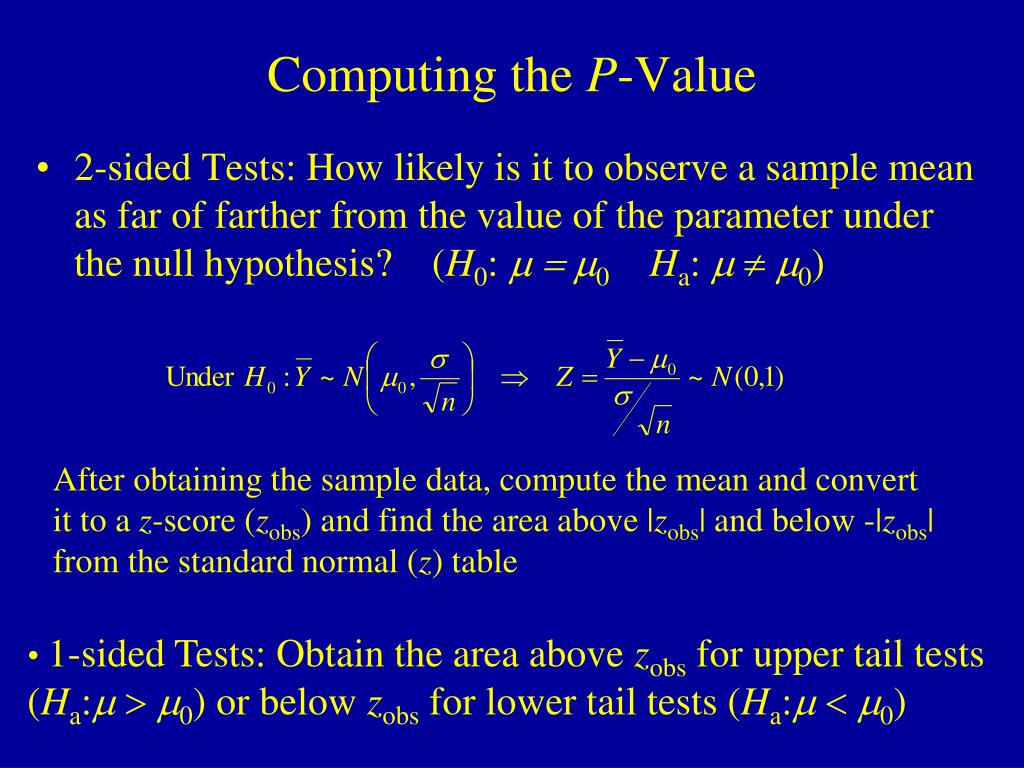 Computing the $P$-Value

• 2-sided Tests: How likely is it to observe a sample mean as far of farther from the value of the parameter under the null hypothesis? ($H_0$: $\mu = \mu_0$ $H_a$: $\mu \neq \mu_0$)

Under $H_0 : \overline{Y} \sim N\left(\mu_0, \frac{\sigma}{\sqrt{n}}\right) \Rightarrow Z = \frac{\overline{Y} - \mu_0}{\sigma / \sqrt{n}} \sim N(0,1)$

After obtaining the sample data, compute the mean and convert it to a $z$-score ($z_{obs}$) and find the area above $|z_{obs}|$ and below $-|z_{obs}|$ from the standard normal ($z$) table

• 1-sided Tests: Obtain the area above $z_{obs}$ for upper tail tests ($H_a$:$\mu > \mu_0$) or below $z_{obs}$ for lower tail tests ($H_a$:$\mu < \mu_0$)